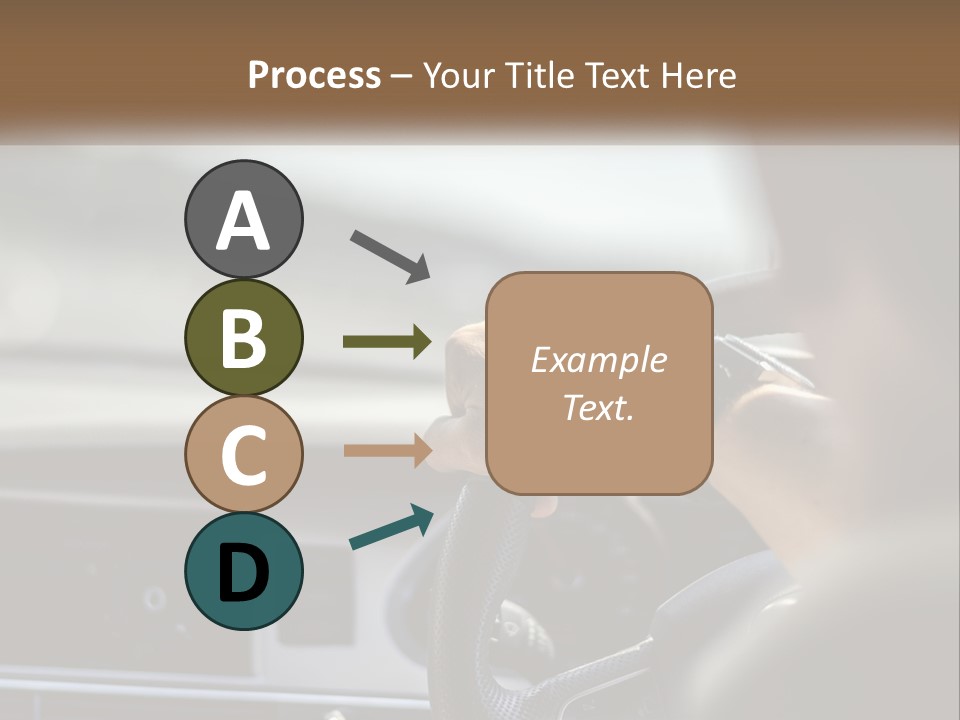 Process – Your Title Text Here

A

B

C

D

Example Text.